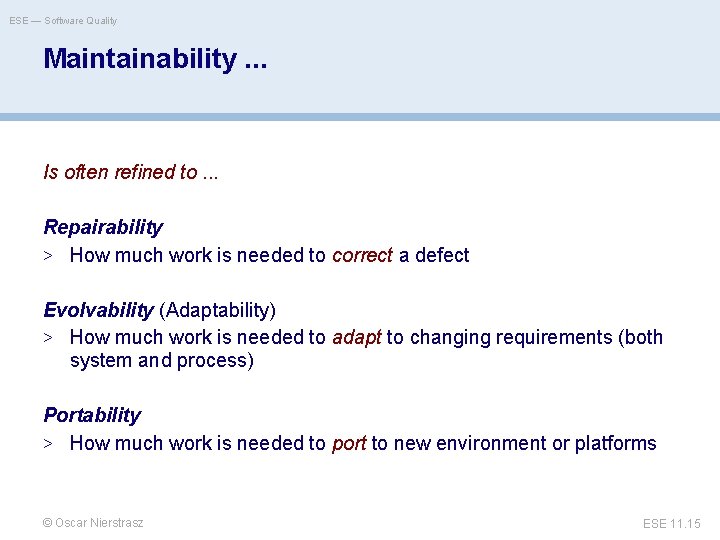 ESE — Software Quality

Maintainability ...

Is often refined to ...

Repairability

> How much work is needed to correct a defect

Evolvability (Adaptability)

> How much work is needed to adapt to changing requirements (both system and process)

Portability

> How much work is needed to port to new environment or platforms

© Oscar Nierstrasz

ESE 11.15